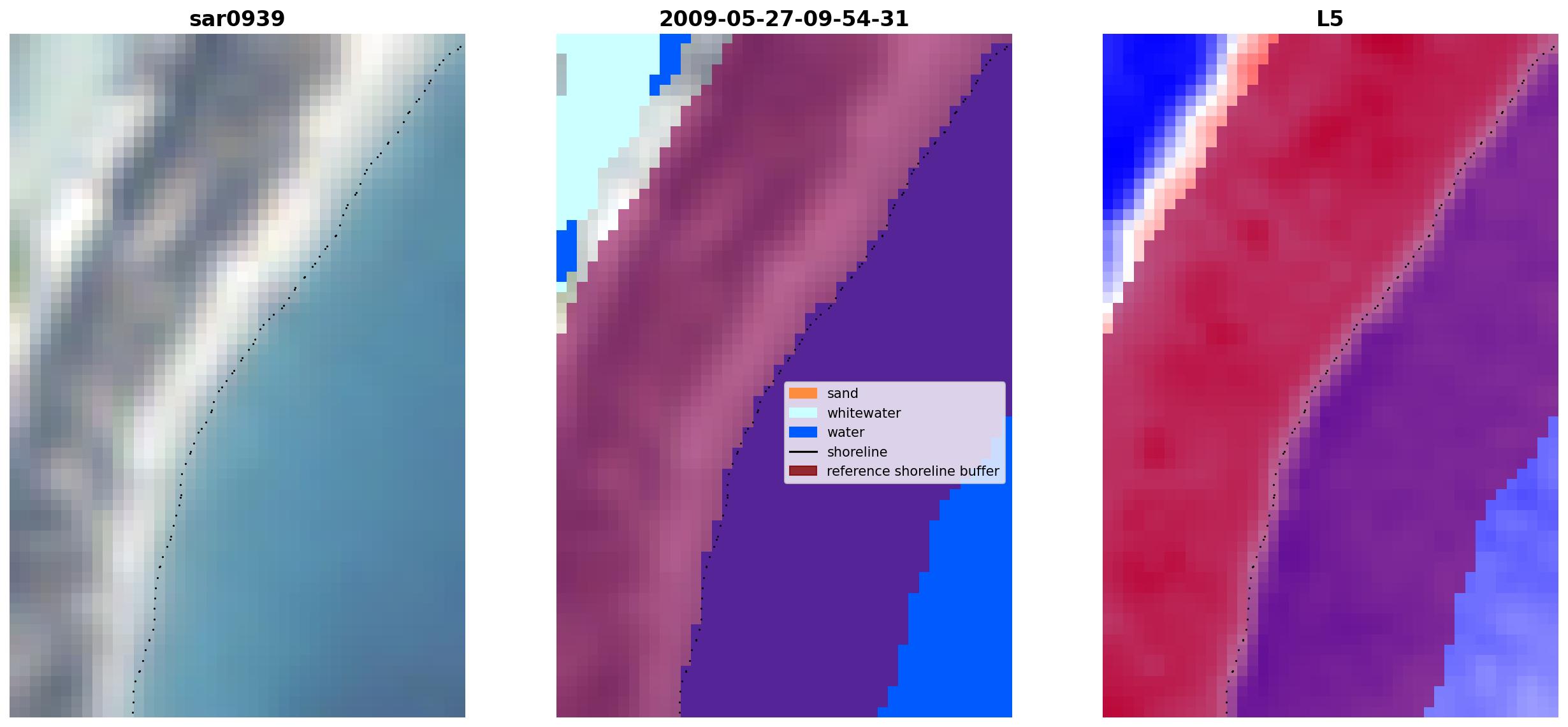 sar0939

2009-05-27-09-54-31

sand
whitewater
water
shoreline
reference shoreline buffer

L5